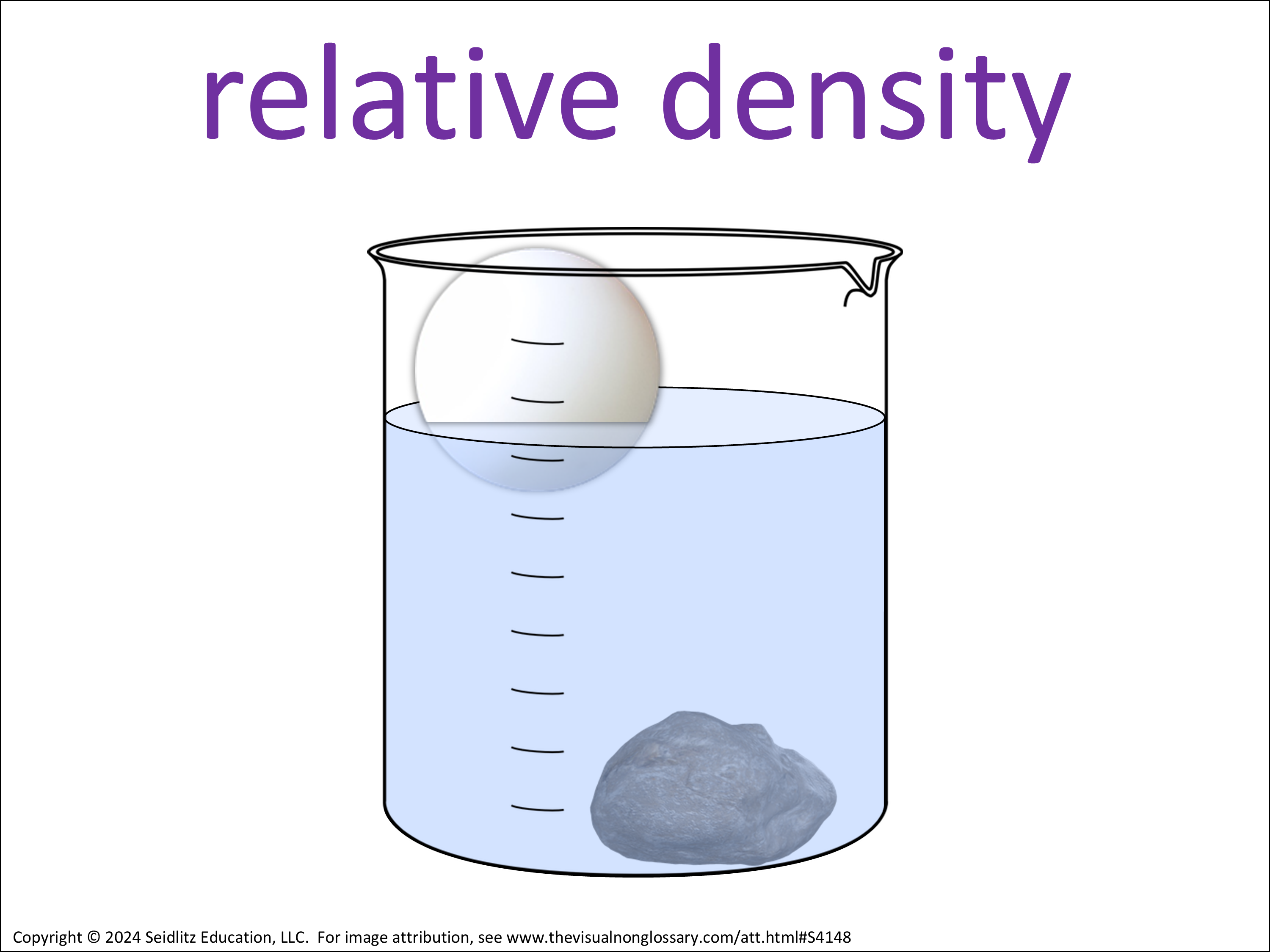 relative density

Copyright © 2024 Seidlitz Education, LLC. For image attribution, see www.thevisualnonglossary.com/att.html#S4148